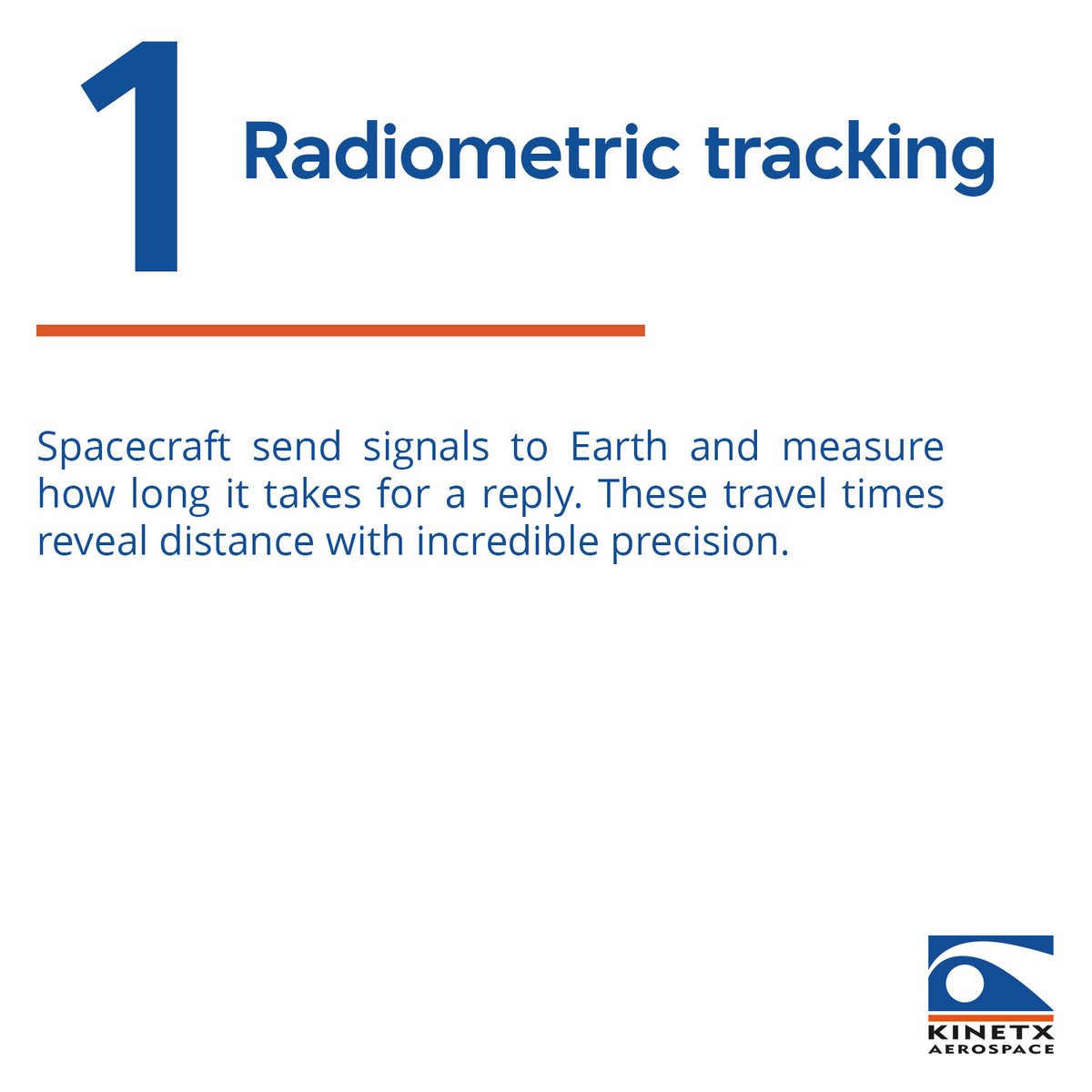 1 Radiometric tracking

Spacecraft send signals to Earth and measure how long it takes for a reply. These travel times reveal distance with incredible precision.

KINETX AEROSPACE